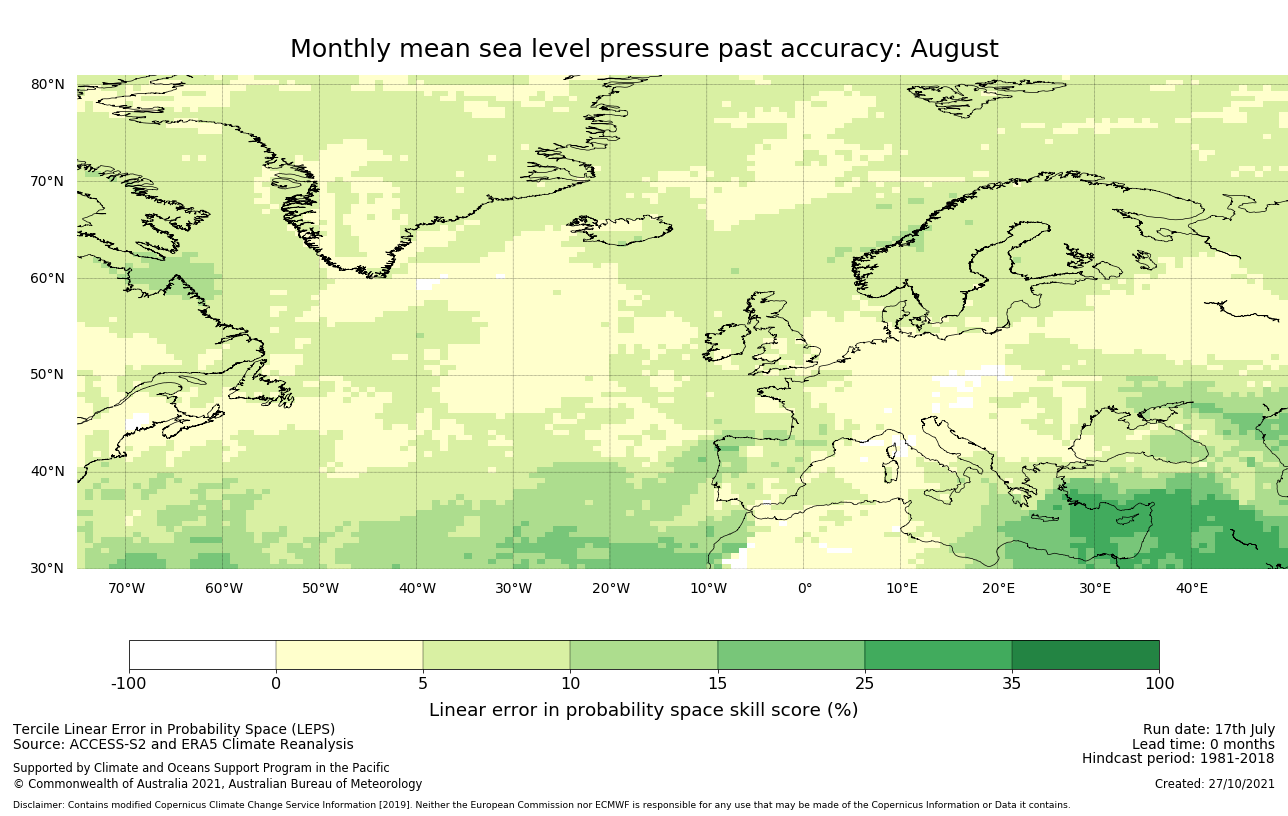 Monthly mean sea level pressure past accuracy: August

80°N
70°N
60°N
50°N
40°N
30°N

70°W 60°W 50°W 40°W 30°W 20°W 10°W 0° 10°E 20°E 30°E 40°E

-100 0 5 10 15 25 35 100

Linear error in probability space skill score (%)

Tercile Linear Error in Probability Space (LEPS)
Source: ACCESS-S2 and ERA5 Climate Reanalysis

Supported by Climate and Oceans Support Program in the Pacific
© Commonwealth of Australia 2021, Australian Bureau of Meteorology

Run date: 17th July
Lead time: 0 months
Hindcast period: 1981-2018

Created: 27/10/2021

Disclaimer: Contains modified Copernicus Climate Change Service Information [2019]. Neither the European Commission nor ECMWF is responsible for any use that may be made of the Copernicus Information or Data it contains.